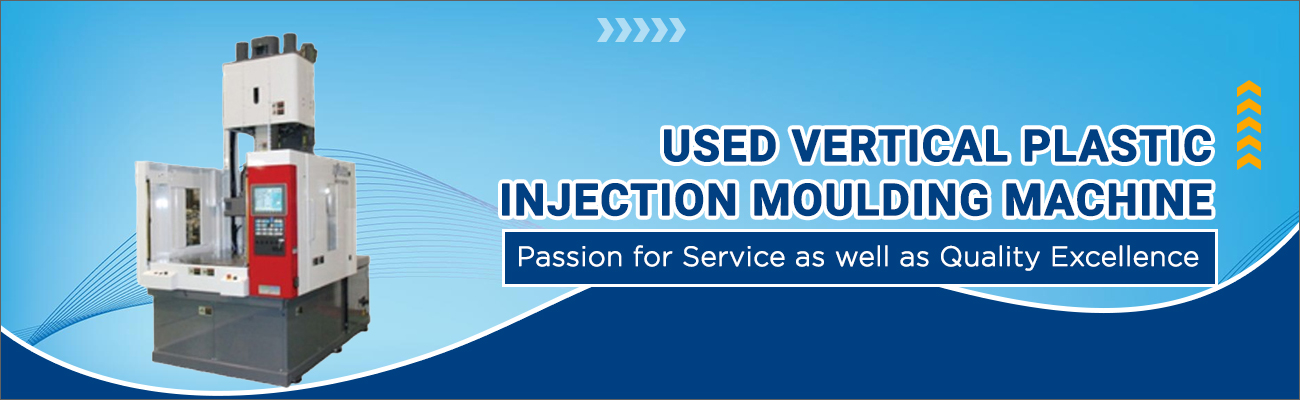 USED VERTICAL PLASTIC INJECTION MOULDING MACHINE

Passion for Service as well as Quality Excellence